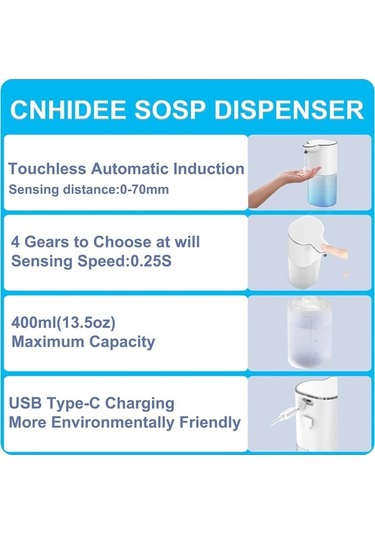 CNHIDEE SOSP DISPENSER

Touchless Automatic Induction
Sensing distance:0-70mm

4 Gears to Choose at will
Sensing Speed:0.25S

400ml(13.5oz)
Maximum Capacity

USB Type-C Charging
More Environmentally Friendly